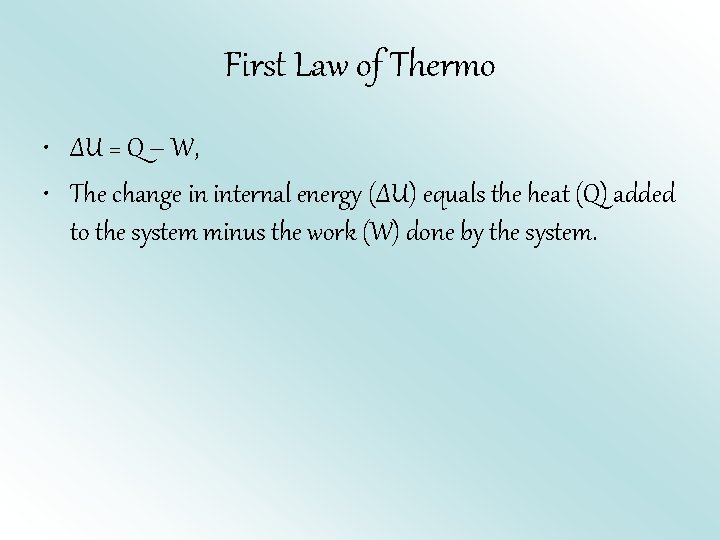 First Law of Thermo

• $\Delta U = Q - W$,

• The change in internal energy ($\Delta U$) equals the heat (Q) added to the system minus the work (W) done by the system.